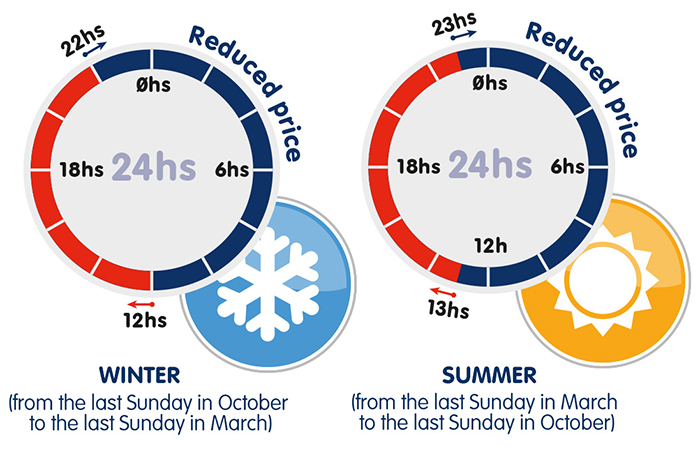 22hs
Reduced price
Øhs
18hs
24hs
6hs
12hs

WINTER
(from the last Sunday in October to the last Sunday in March)

23hs
Reduced price
Øhs
18hs
24hs
6hs
12h
13hs

SUMMER
(from the last Sunday in March to the last Sunday in October)